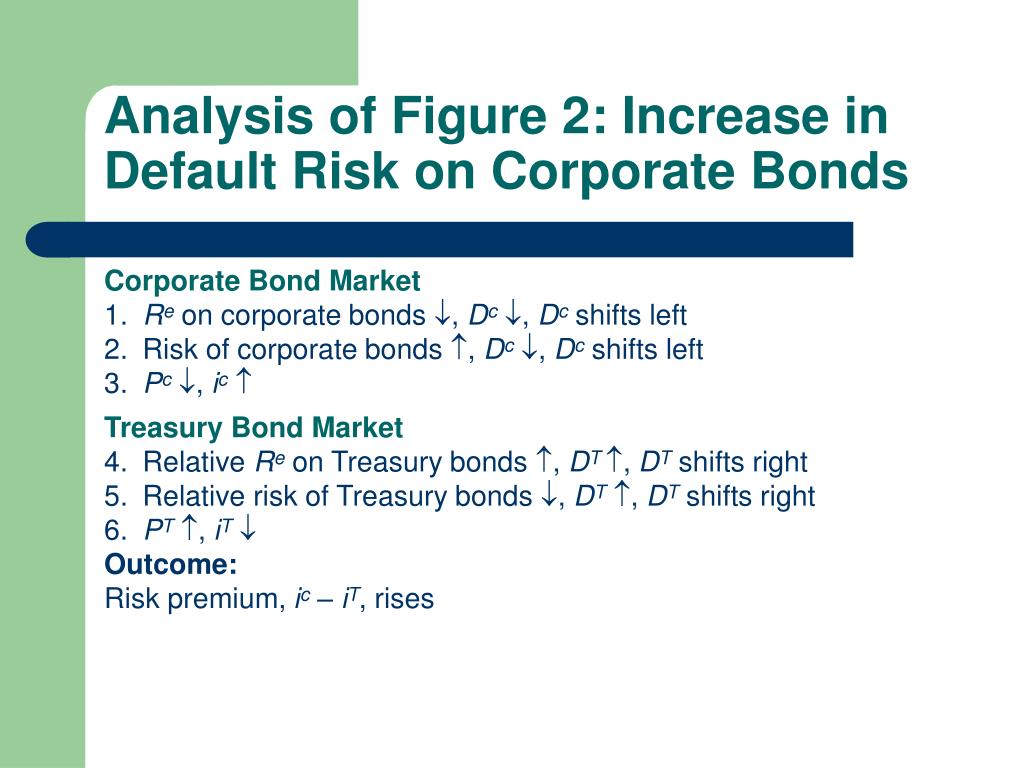 Analysis of Figure 2: Increase in Default Risk on Corporate Bonds

Corporate Bond Market
1. $R^e$ on corporate bonds $\downarrow$, $D^c \downarrow$, $D^c$ shifts left
2. Risk of corporate bonds $\uparrow$, $D^c \downarrow$, $D^c$ shifts left
3. $P^c \downarrow$, $i^c \uparrow$

Treasury Bond Market
4. Relative $R^e$ on Treasury bonds $\uparrow$, $D^T \uparrow$, $D^T$ shifts right
5. Relative risk of Treasury bonds $\downarrow$, $D^T \uparrow$, $D^T$ shifts right
6. $P^T \uparrow$, $i^T \downarrow$
Outcome:
Risk premium, $i^c - i^T$, rises